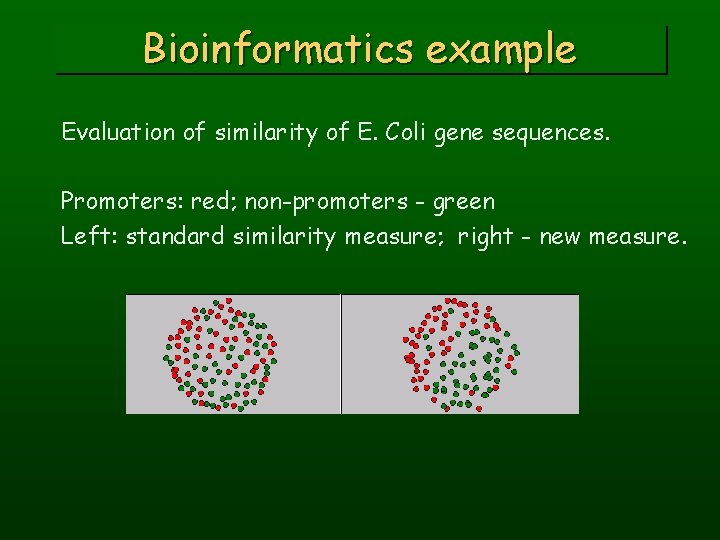 Bioinformatics example

Evaluation of similarity of E. Coli gene sequences.

Promoters: red; non-promoters - green
Left: standard similarity measure; right - new measure.